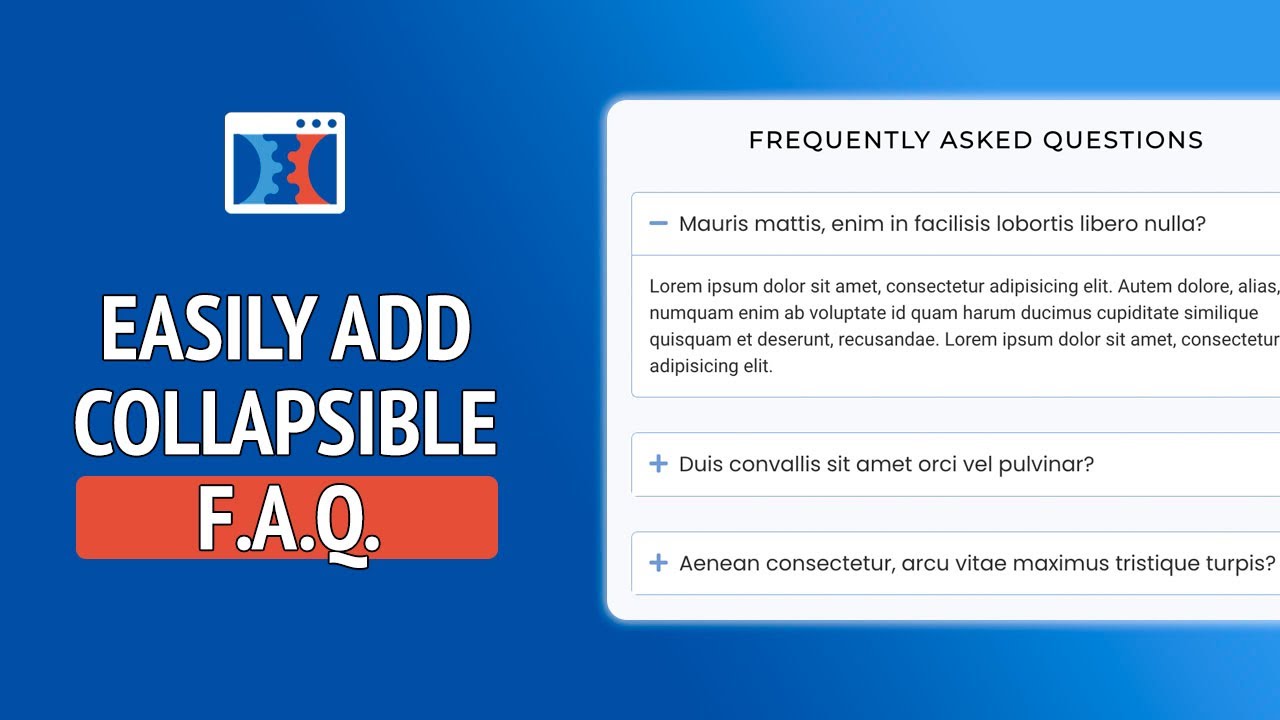 EASILY ADD COLLAPSIBLE F.A.Q.

FREQUENTLY ASKED QUESTIONS

− Mauris mattis, enim in facilisis lobortis libero nulla?

Lorem ipsum dolor sit amet, consectetur adipisicing elit. Autem dolore, alias, numquam enim ab voluptate id quam harum ducimus cupiditate similique quisquam et deserunt, recusandae. Lorem ipsum dolor sit amet, consectetur adipisicing elit.

+ Duis convallis sit amet orci vel pulvinar?

+ Aenean consectetur, arcu vitae maximus tristique turpis?